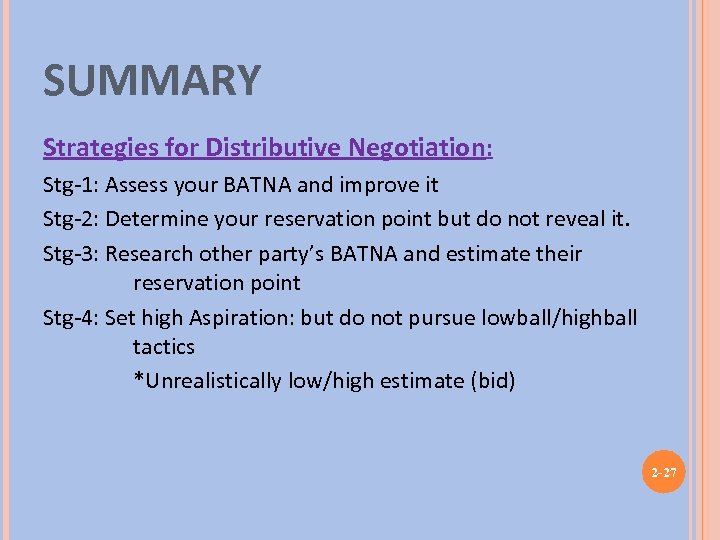 SUMMARY

Strategies for Distributive Negotiation:

Stg-1: Assess your BATNA and improve it

Stg-2: Determine your reservation point but do not reveal it.

Stg-3: Research other party's BATNA and estimate their reservation point

Stg-4: Set high Aspiration: but do not pursue lowball/highball tactics

*Unrealistically low/high estimate (bid)

2-27